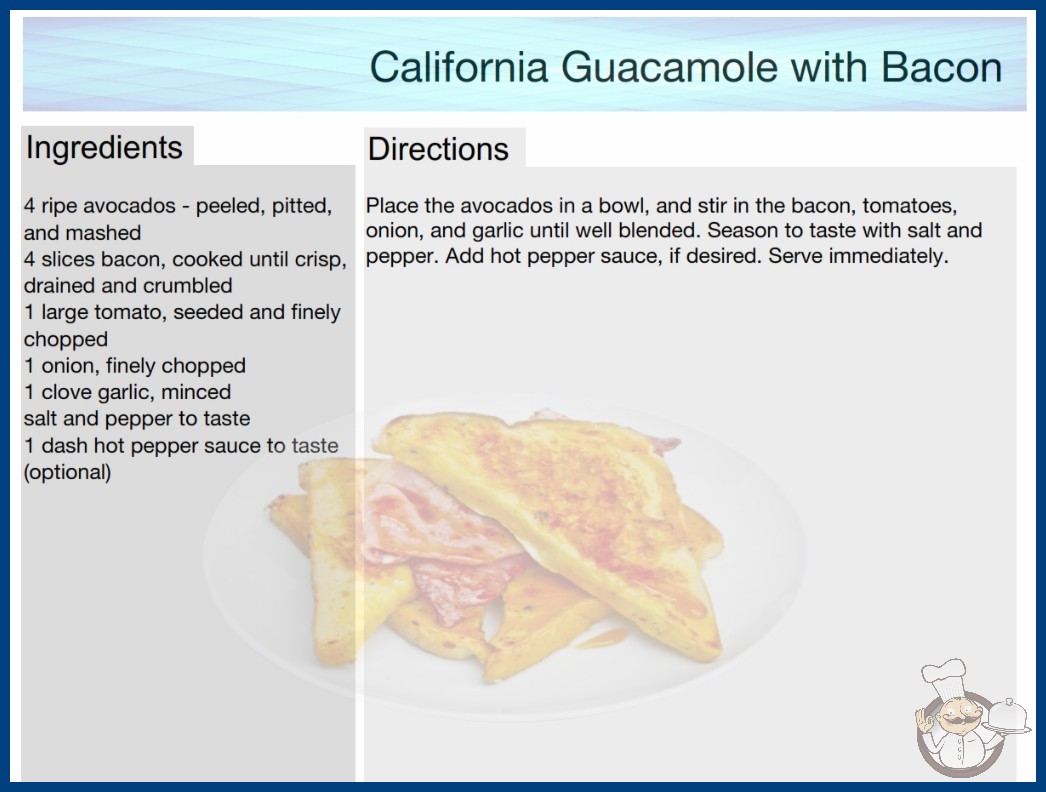 California Guacamole with Bacon

Ingredients

4 ripe avocados - peeled, pitted, and mashed
4 slices bacon, cooked until crisp, drained and crumbled
1 large tomato, seeded and finely chopped
1 onion, finely chopped
1 clove garlic, minced
salt and pepper to taste
1 dash hot pepper sauce to taste (optional)

Directions

Place the avocados in a bowl, and stir in the bacon, tomatoes, onion, and garlic until well blended. Season to taste with salt and pepper. Add hot pepper sauce, if desired. Serve immediately.